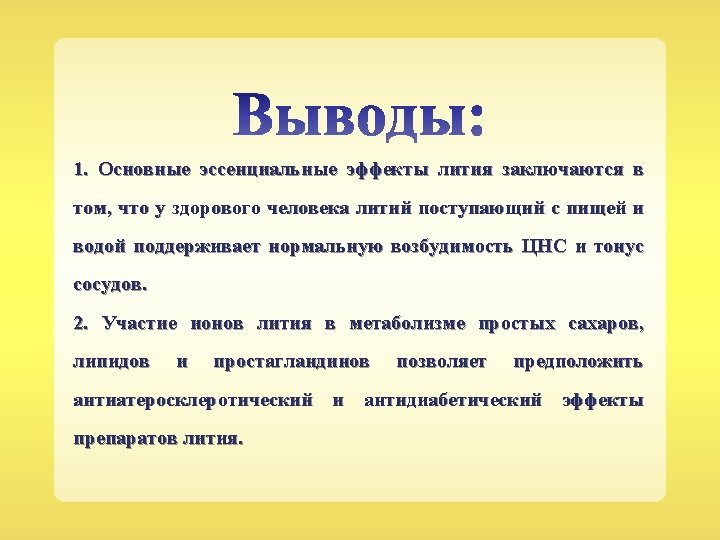 Выводы:

1. Основные эссенциальные эффекты лития заключаются в том, что у здорового человека литий поступающий с пищей и водой поддерживает нормальную возбудимость ЦНС и тонус сосудов.

2. Участие ионов лития в метаболизме простых сахаров, липидов и простагландинов позволяет предположить антиатеросклеротический и антидиабетический эффекты препаратов лития.